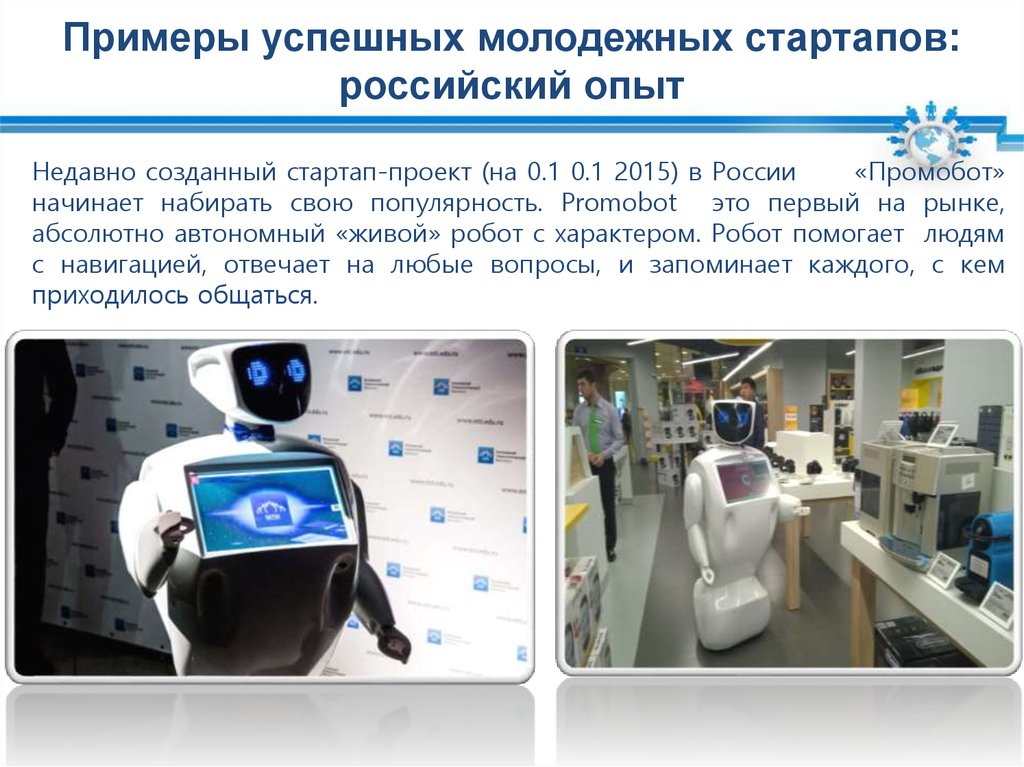 Примеры успешных молодежных стартапов: российский опыт

Недавно созданный стартап-проект (на 0.1 0.1 2015) в России «Промобот» начинает набирать свою популярность. Promobot это первый на рынке, абсолютно автономный «живой» робот с характером. Робот помогает людям с навигацией, отвечает на любые вопросы, и запоминает каждого, с кем приходилось общаться.